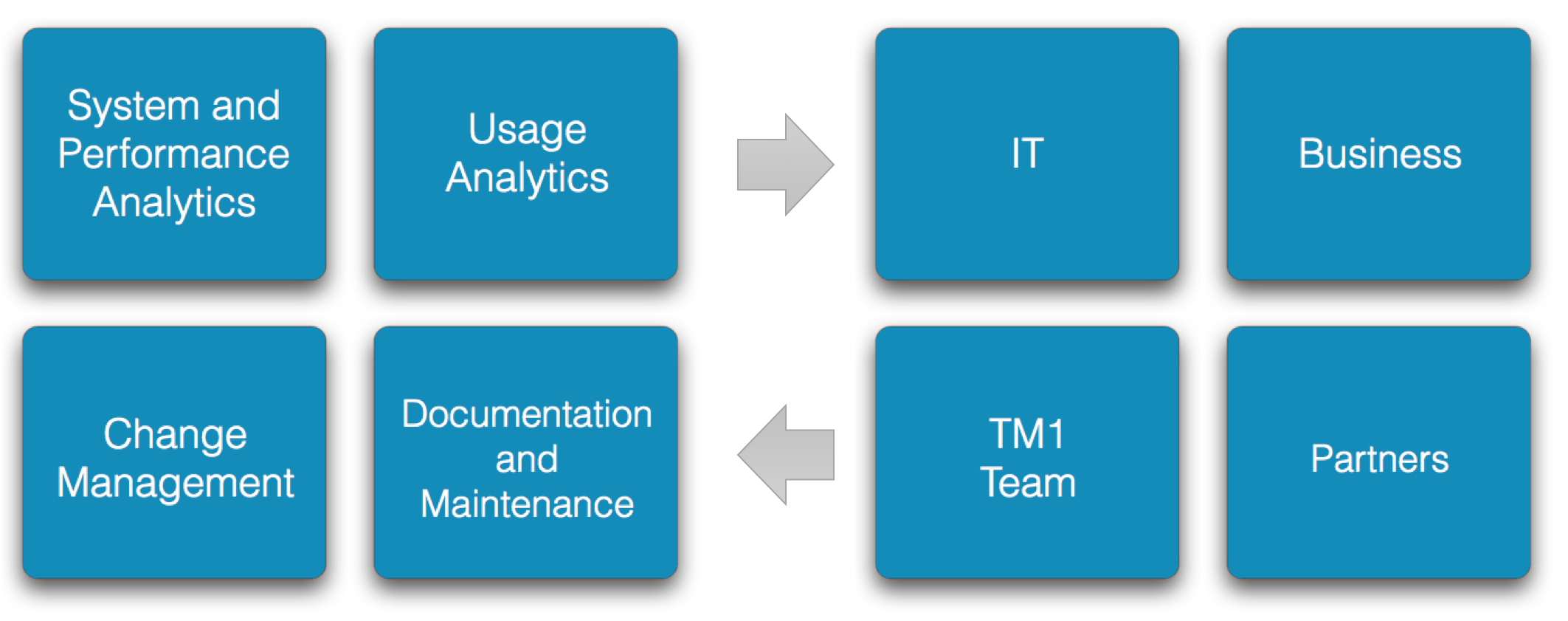 System and Performance Analytics

Usage Analytics

IT

Business

Change Management

Documentation and Maintenance

TM1 Team

Partners